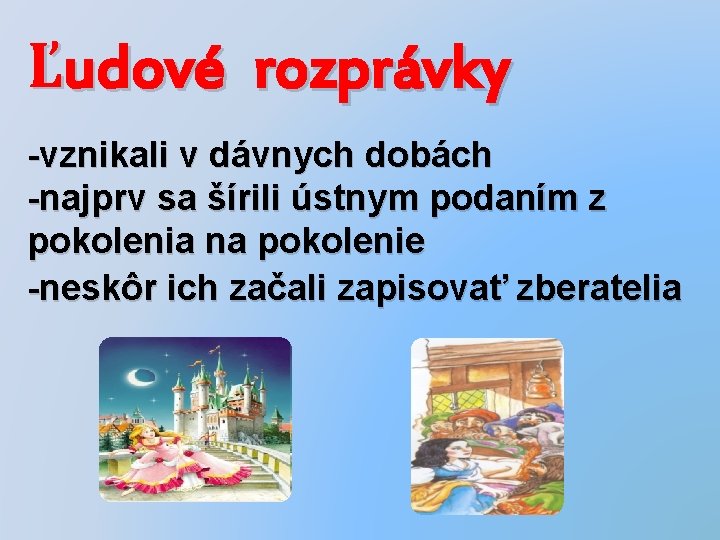 Ľudové rozprávky

-vznikali v dávnych dobách
-najprv sa šírili ústnym podaním z pokolenia na pokolenie
-neskôr ich začali zapisovať zberatelia